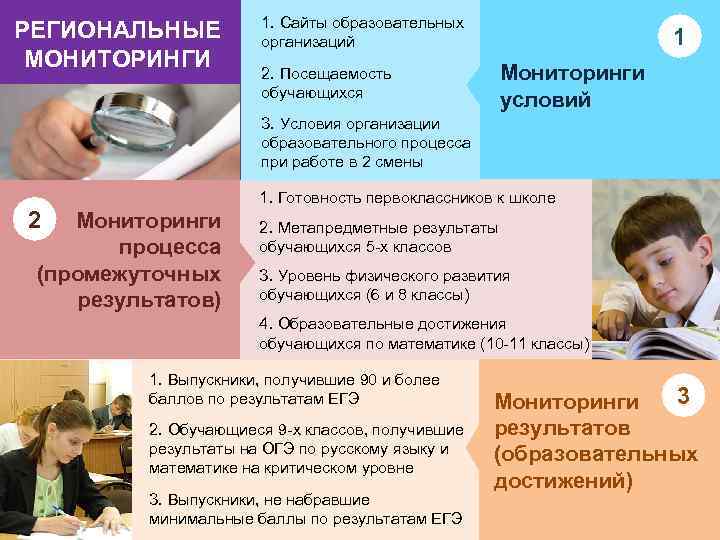 РЕГИОНАЛЬНЫЕ МОНИТОРИНГИ

1. Сайты образовательных организаций

2. Посещаемость обучающихся

3. Условия организации образовательного процесса при работе в 2 смены

1

Мониторинги условий

2

Мониторинги процесса (промежуточных результатов)

1. Готовность первоклассников к школе

2. Метапредметные результаты обучающихся 5-х классов

3. Уровень физического развития обучающихся (6 и 8 классы)

4. Образовательные достижения обучающихся по математике (10-11 классы)

1. Выпускники, получившие 90 и более баллов по результатам ЕГЭ

2. Обучающиеся 9-х классов, получившие результаты на ОГЭ по русскому языку и математике на критическом уровне

3. Выпускники, не набравшие минимальные баллы по результатам ЕГЭ

3

Мониторинги результатов (образовательных достижений)